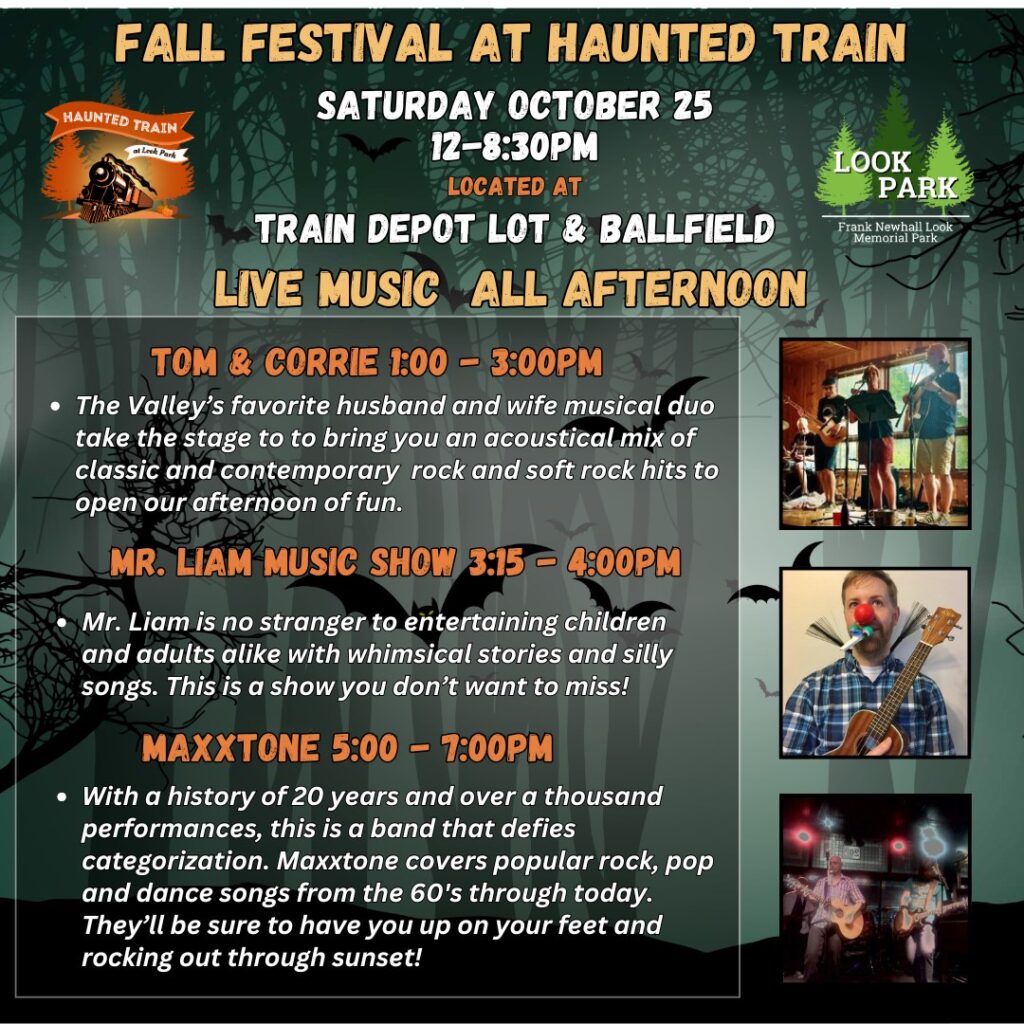 FALL FESTIVAL AT HAUNTED TRAIN

HAUNTED TRAIN at Look Park

SATURDAY OCTOBER 25
12-8:30PM
LOCATED AT
TRAIN DEPOT LOT & BALLFIELD

LOOK PARK
Frank Newhall Look Memorial Park

LIVE MUSIC ALL AFTERNOON

TOM & CORRIE 1:00 - 3:00PM

• The Valley's favorite husband and wife musical duo take the stage to to bring you an acoustical mix of classic and contemporary rock and soft rock hits to open our afternoon of fun.

MR. LIAM MUSIC SHOW 3:15 - 4:00PM

• Mr. Liam is no stranger to entertaining children and adults alike with whimsical stories and silly songs. This is a show you don't want to miss!

MAXXTONE 5:00 - 7:00PM

• With a history of 20 years and over a thousand performances, this is a band that defies categorization. Maxxtone covers popular rock, pop and dance songs from the 60's through today. They'll be sure to have you up on your feet and rocking out through sunset!